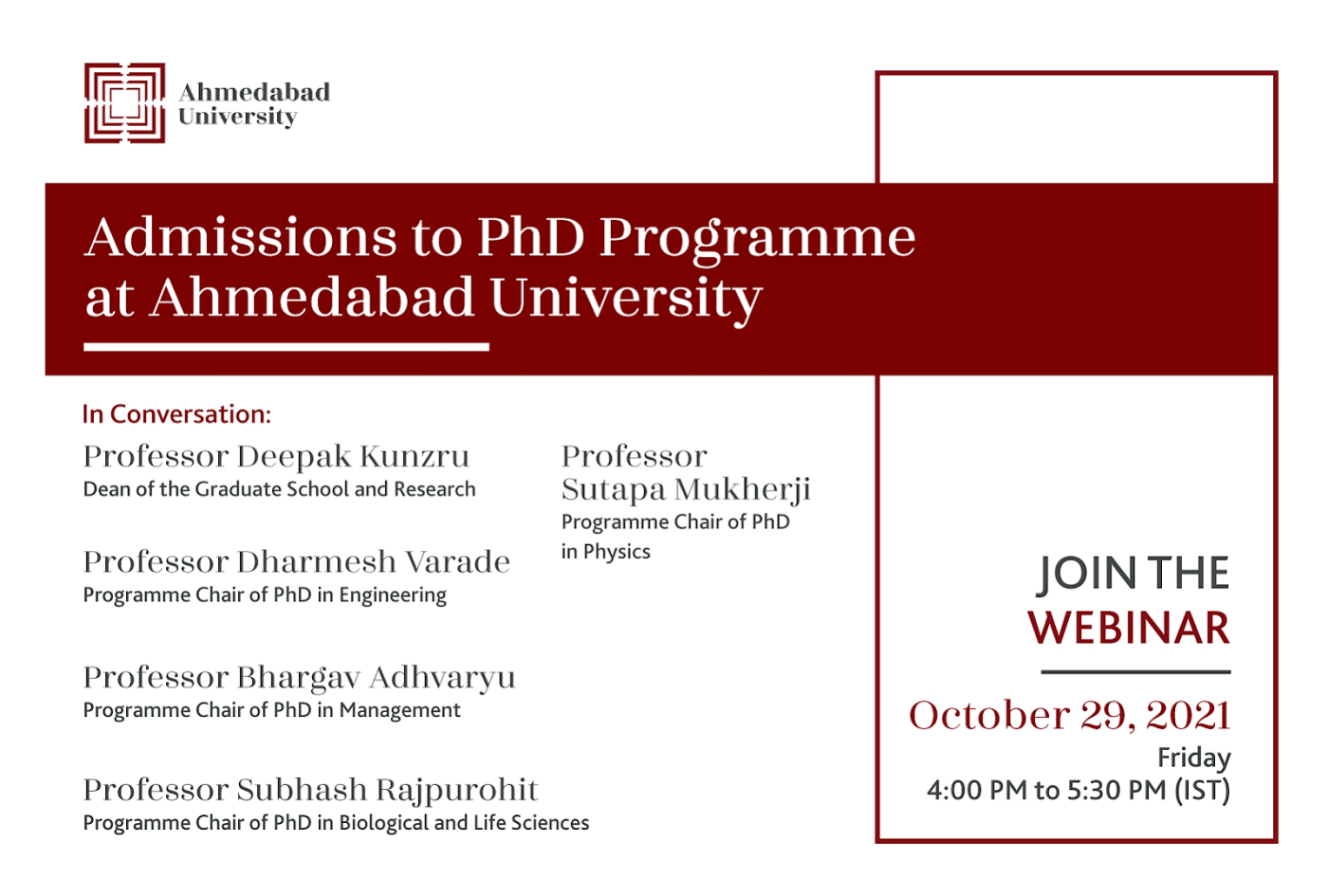 Ahmedabad University

Admissions to PhD Programme at Ahmedabad University

In Conversation:

Professor Deepak Kunzru
Dean of the Graduate School and Research

Professor Dharmesh Varade
Programme Chair of PhD in Engineering

Professor Bhargav Adhvaryu
Programme Chair of PhD in Management

Professor Subhash Rajpurohit
Programme Chair of PhD in Biological and Life Sciences

Professor Sutapa Mukherji
Programme Chair of PhD in Physics

JOIN THE WEBINAR

October 29, 2021
Friday
4:00 PM to 5:30 PM (IST)